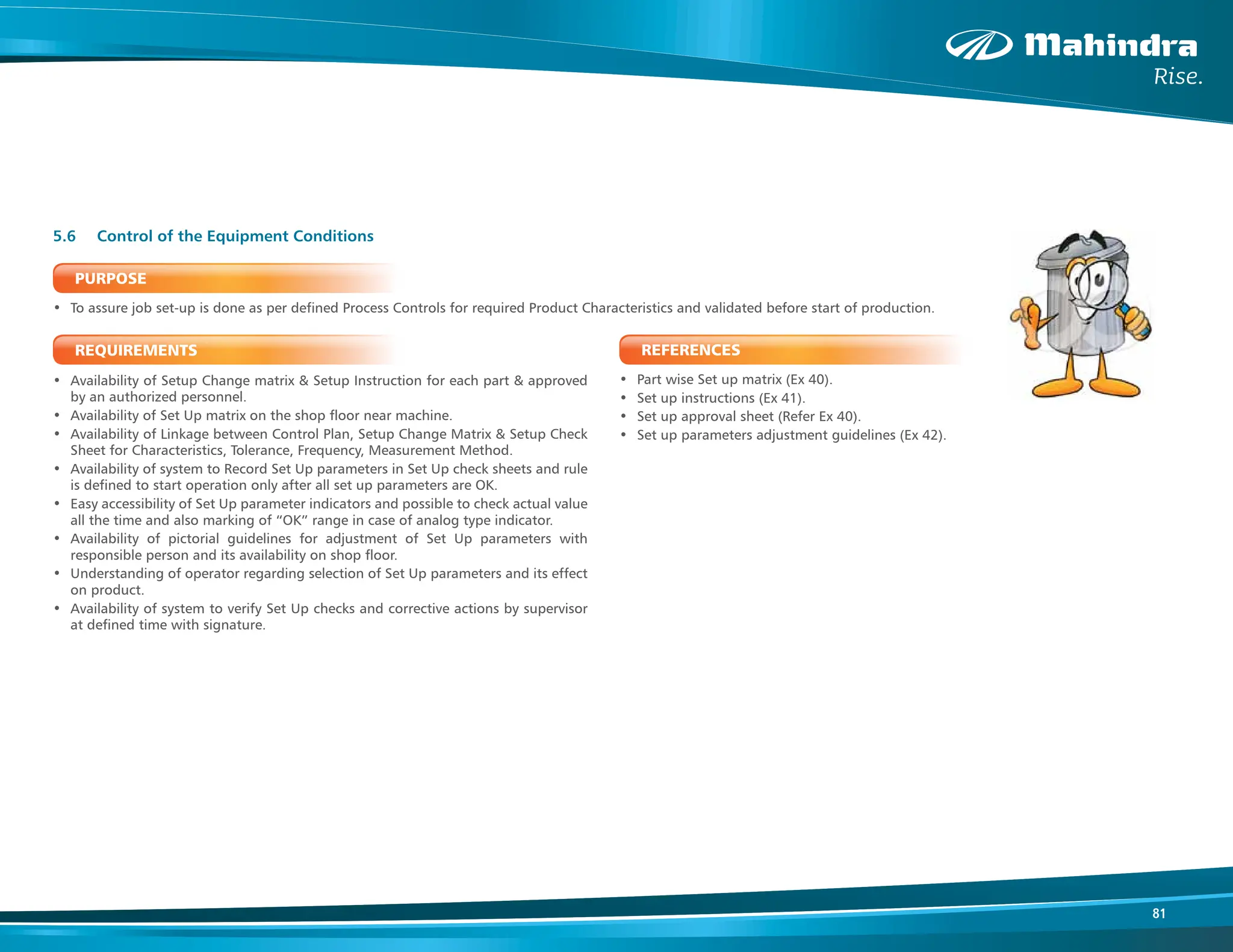 Mahindra
Rise.

5.6 Control of the Equipment Conditions

PURPOSE

• To assure job set-up is done as per defined Process Controls for required Product Characteristics and validated before start of production.

REQUIREMENTS

• Availability of Setup Change matrix & Setup Instruction for each part & approved by an authorized personnel.
• Availability of Set Up matrix on the shop floor near machine.
• Availability of Linkage between Control Plan, Setup Change Matrix & Setup Check Sheet for Characteristics, Tolerance, Frequency, Measurement Method.
• Availability of system to Record Set Up parameters in Set Up check sheets and rule is defined to start operation only after all set up parameters are OK.
• Easy accessibility of Set Up parameter indicators and possible to check actual value all the time and also marking of "OK" range in case of analog type indicator.
• Availability of pictorial guidelines for adjustment of Set Up parameters with responsible person and its availability on shop floor.
• Understanding of operator regarding selection of Set Up parameters and its effect on product.
• Availability of system to verify Set Up checks and corrective actions by supervisor at defined time with signature.

REFERENCES

• Part wise Set up matrix (Ex 40).
• Set up instructions (Ex 41).
• Set up approval sheet (Refer Ex 40).
• Set up parameters adjustment guidelines (Ex 42).

81